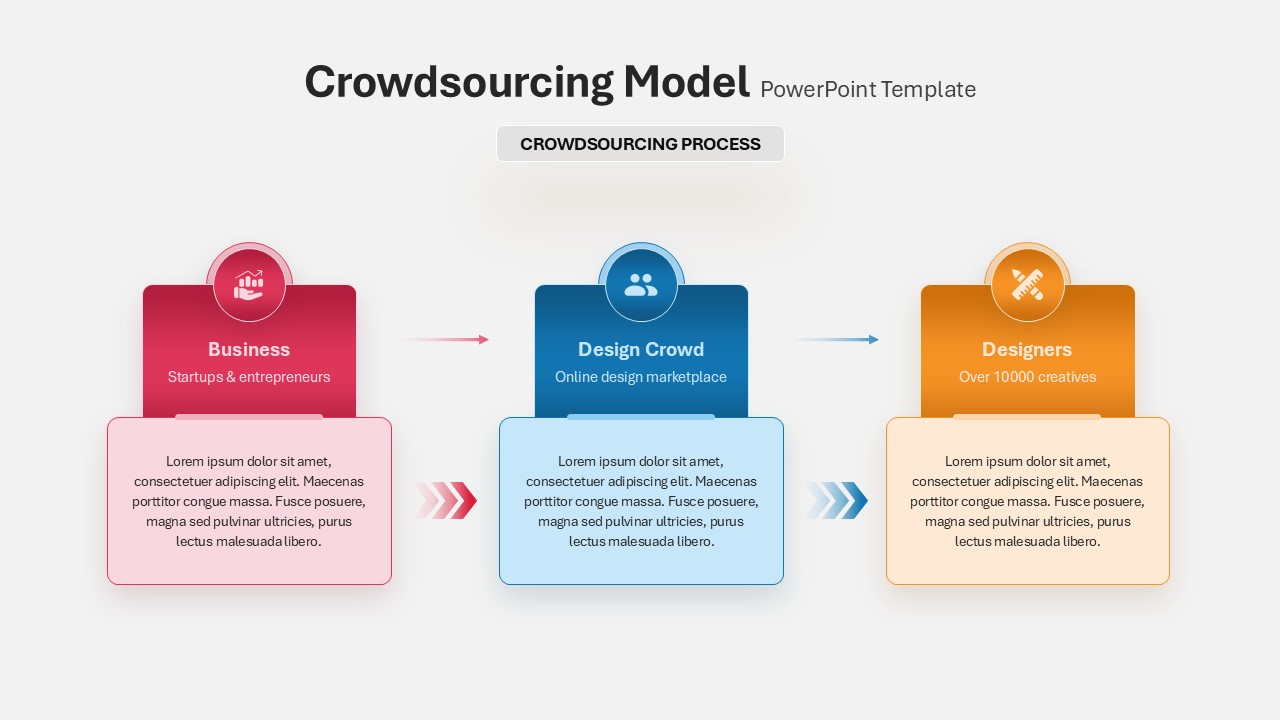 Crowdsourcing Model PowerPoint Template

CROWDSOURCING PROCESS

Business
Startups & entrepreneurs

Lorem ipsum dolor sit amet, consectetuer adipiscing elit. Maecenas porttitor congue massa. Fusce posuere, magna sed pulvinar ultricies, purus lectus malesuada libero.

Design Crowd
Online design marketplace

Lorem ipsum dolor sit amet, consectetuer adipiscing elit. Maecenas porttitor congue massa. Fusce posuere, magna sed pulvinar ultricies, purus lectus malesuada libero.

Designers
Over 10000 creatives

Lorem ipsum dolor sit amet, consectetuer adipiscing elit. Maecenas porttitor congue massa. Fusce posuere, magna sed pulvinar ultricies, purus lectus malesuada libero.